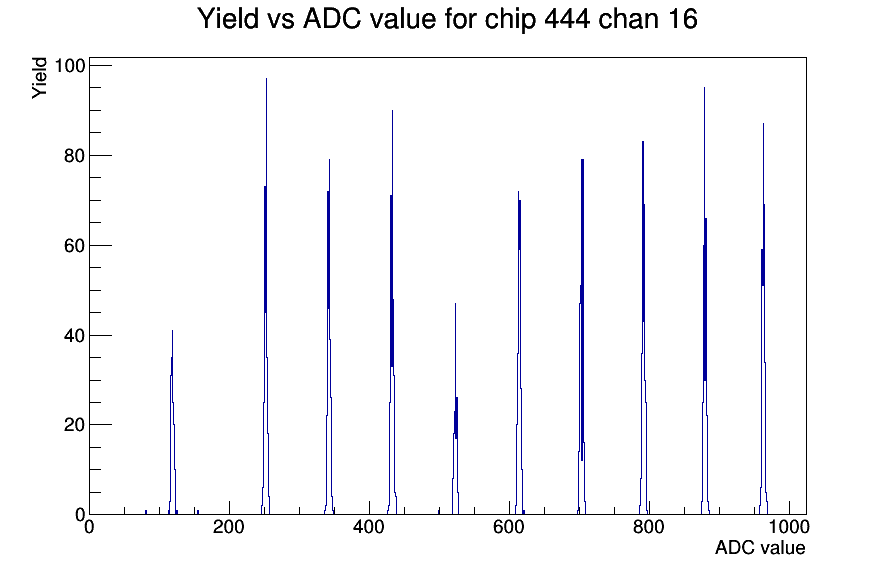 Yield vs ADC value for chip 444 chan 16

Yield

100
80
60
40
20
0

0
200
400
600
800
1000

ADC value